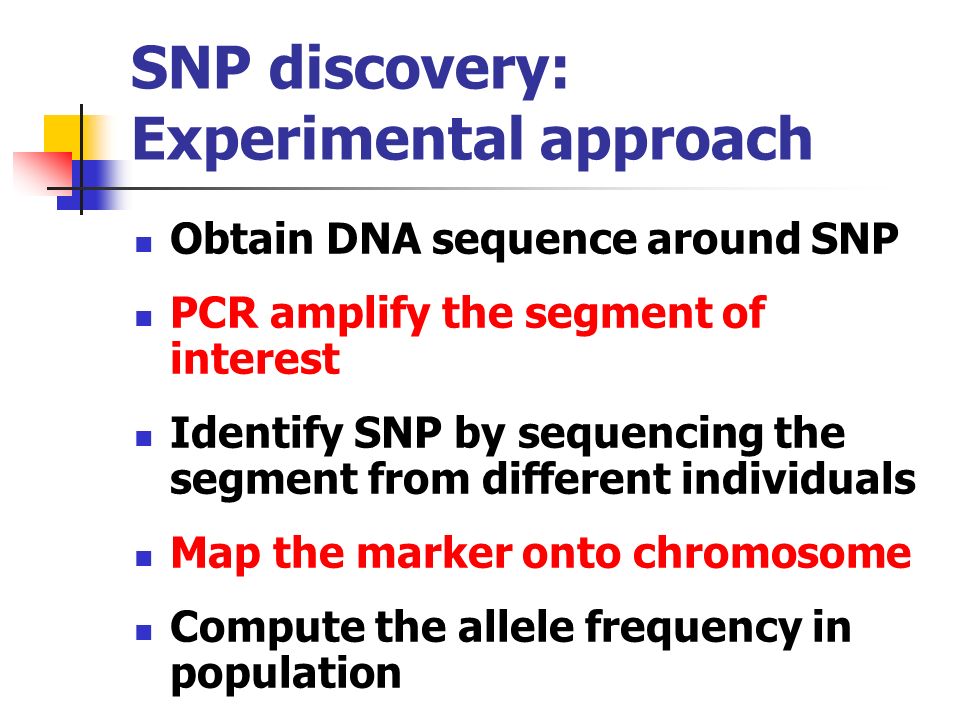 SNP discovery: Experimental approach

- Obtain DNA sequence around SNP
- PCR amplify the segment of interest
- Identify SNP by sequencing the segment from different individuals
- Map the marker onto chromosome
- Compute the allele frequency in population